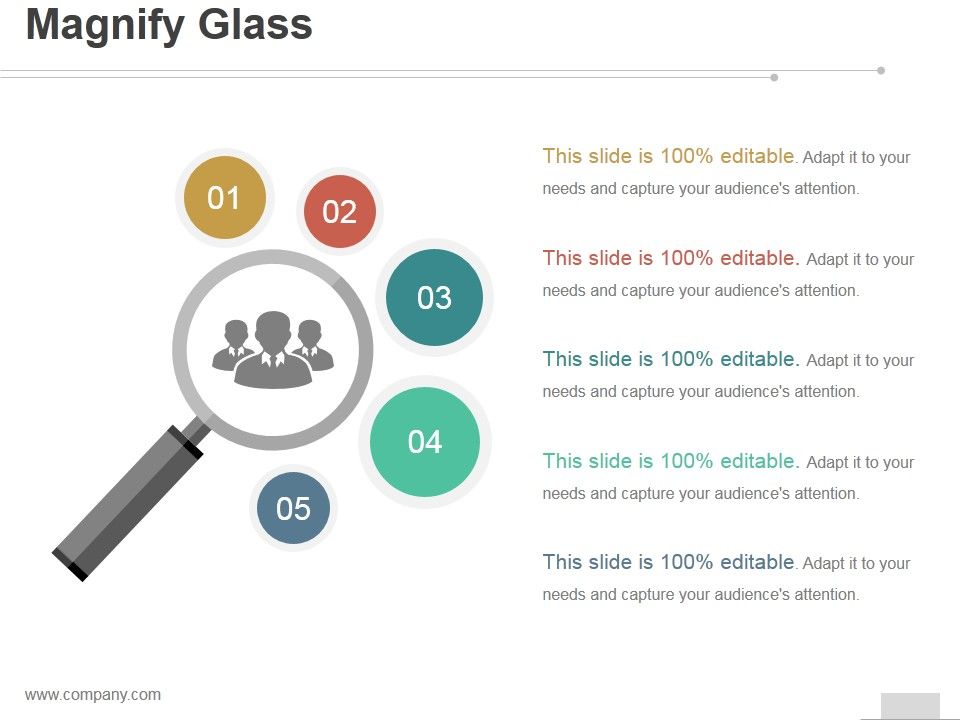 Magnify Glass

01

02

03

04

05

This slide is 100% editable. Adapt it to your needs and capture your audience's attention.

This slide is 100% editable. Adapt it to your needs and capture your audience's attention.

This slide is 100% editable. Adapt it to your needs and capture your audience's attention.

This slide is 100% editable. Adapt it to your needs and capture your audience's attention.

This slide is 100% editable. Adapt it to your needs and capture your audience's attention.

www.company.com